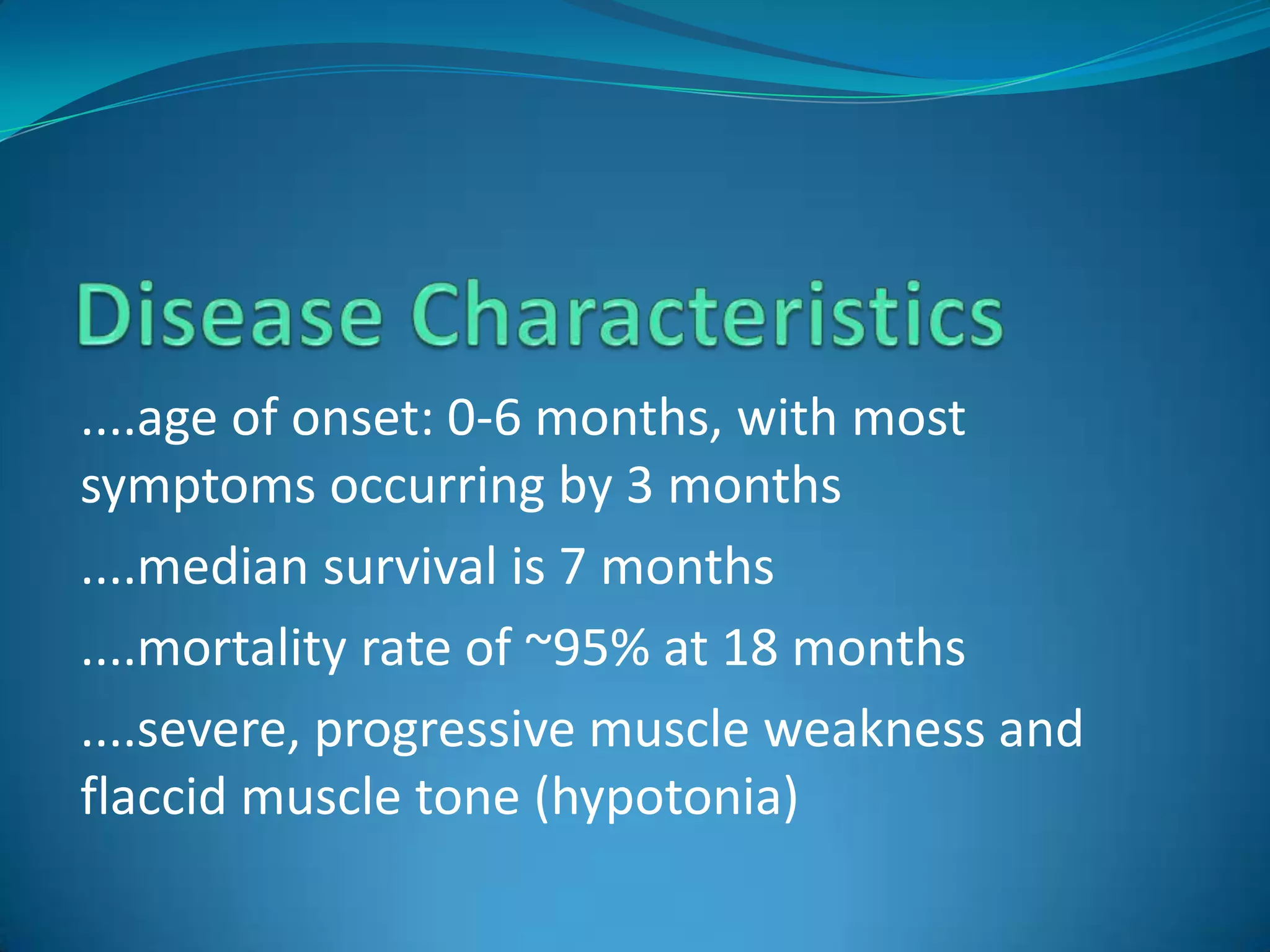 Disease Characteristics

....age of onset: 0-6 months, with most symptoms occurring by 3 months

....median survival is 7 months

....mortality rate of ~95% at 18 months

....severe, progressive muscle weakness and flaccid muscle tone (hypotonia)